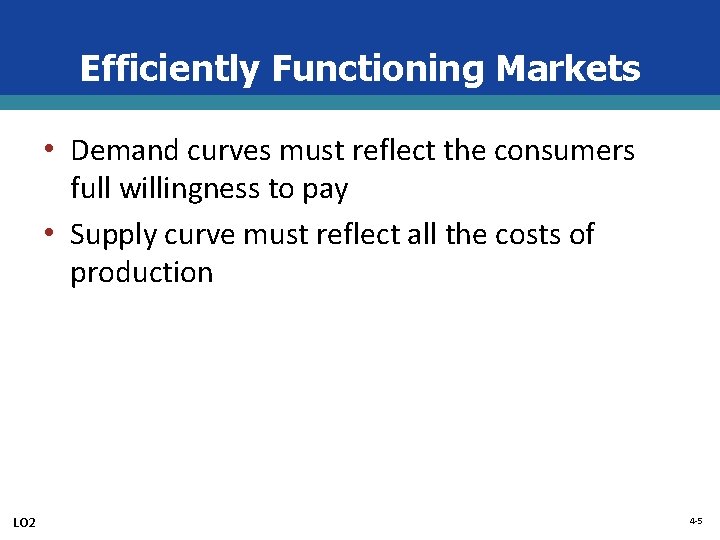 Efficiently Functioning Markets

• Demand curves must reflect the consumers full willingness to pay

• Supply curve must reflect all the costs of production

LO2

4-5